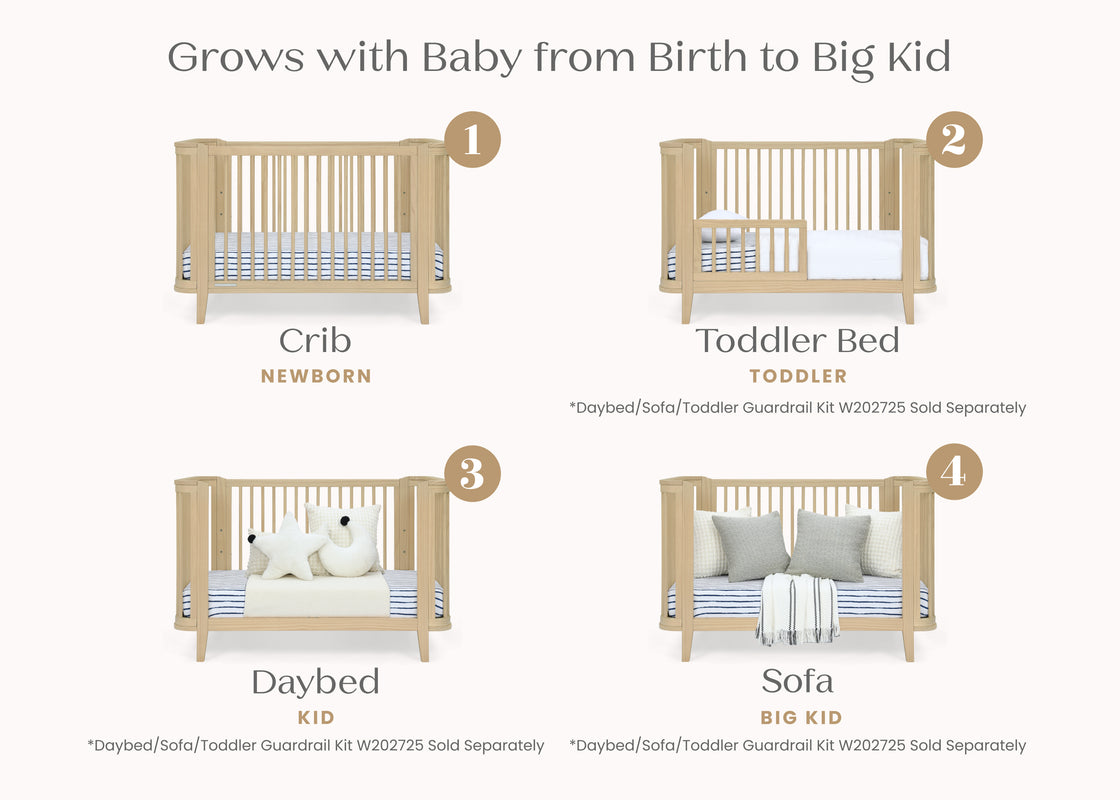 Grows with Baby from Birth to Big Kid

1

Crib
NEWBORN

2

Toddler Bed
TODDLER
*Daybed/Sofa/Toddler Guardrail Kit W202725 Sold Separately

3

Daybed
KID
*Daybed/Sofa/Toddler Guardrail Kit W202725 Sold Separately

4

Sofa
BIG KID
*Daybed/Sofa/Toddler Guardrail Kit W202725 Sold Separately